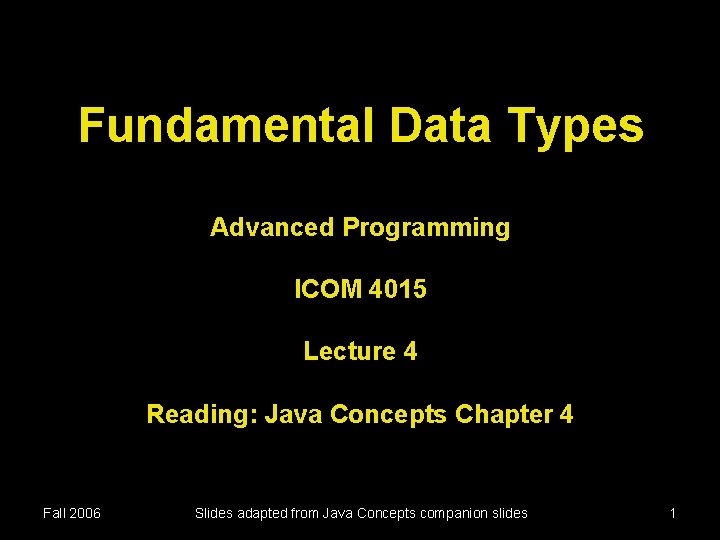 Fundamental Data Types

Advanced Programming

ICOM 4015

Lecture 4

Reading: Java Concepts Chapter 4

Fall 2006

Slides adapted from Java Concepts companion slides

1